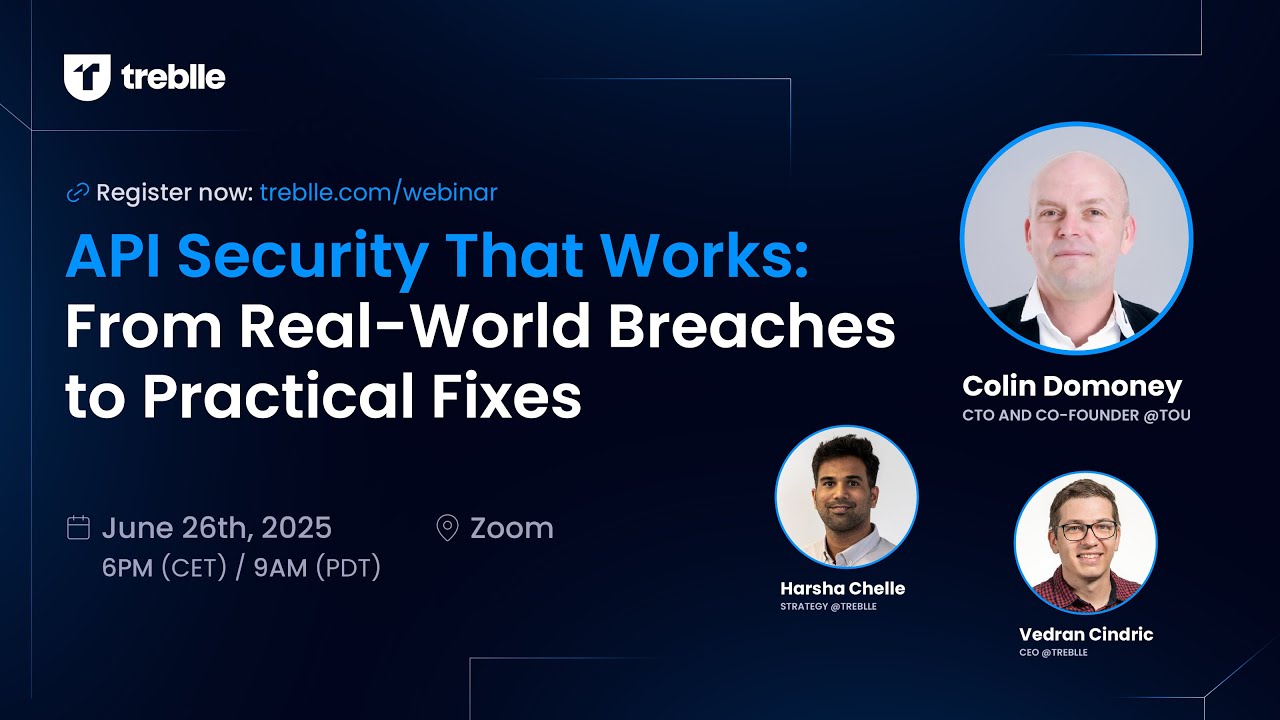 treblle

Register now: treblle.com/webinar

API Security That Works: From Real-World Breaches to Practical Fixes

June 26th, 2025
6PM (CET) / 9AM (PDT)

Zoom

Colin Domoney
CTO AND CO-FOUNDER @TOU

Harsha Chelle
STRATEGY @TREBLLE

Vedran Cindric
CEO @TREBLLE